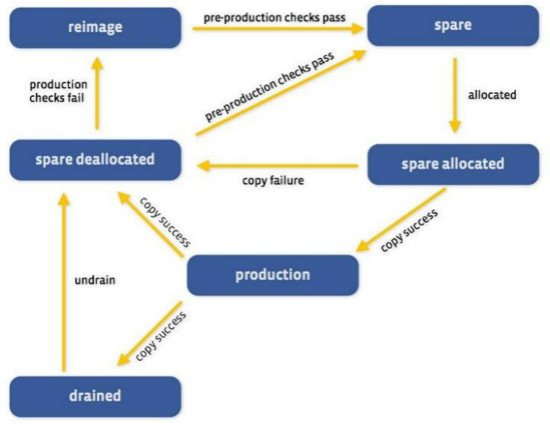 reimage

pre-production checks pass

spare

production checks fail

pre-production checks pass

allocated

spare deallocated

copy failure

spare allocated

copy success

copy success

undrain

production

copy success

drained